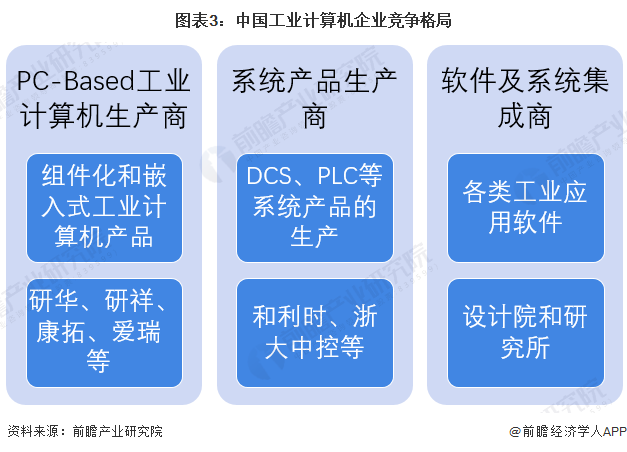 图表3：中国工业计算机企业竞争格局

PC-Based工业计算机生产商

组件化和嵌入式工业计算机产品

研华、研祥、康拓、爱瑞等

系统产品生产商

DCS、PLC等系统产品的生产

和利时、浙大中控等

软件及系统集成商

各类工业应用软件

设计院和研究所

资料来源：前瞻产业研究院

@前瞻经济学人APP